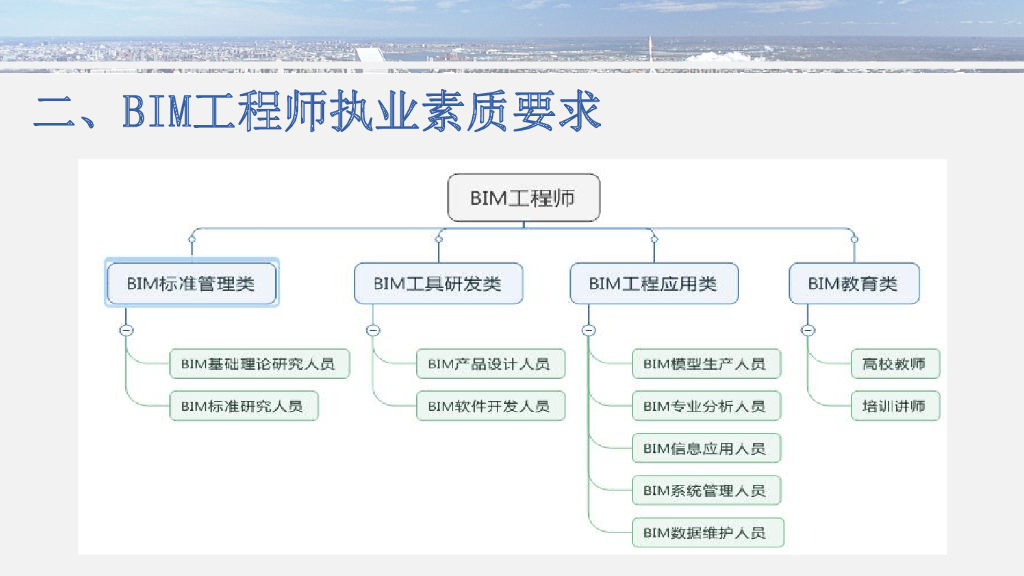 二、BIM工程师执业素质要求

BIM工程师

BIM标准管理类

BIM基础理论研究人员

BIM标准研究人员

BIM工具研发类

BIM产品设计人员

BIM软件开发人员

BIM工程应用类

BIM模型生产人员

BIM专业分析人员

BIM信息应用人员

BIM系统管理人员

BIM数据维护人员

BIM教育类

高校教师

培训讲师